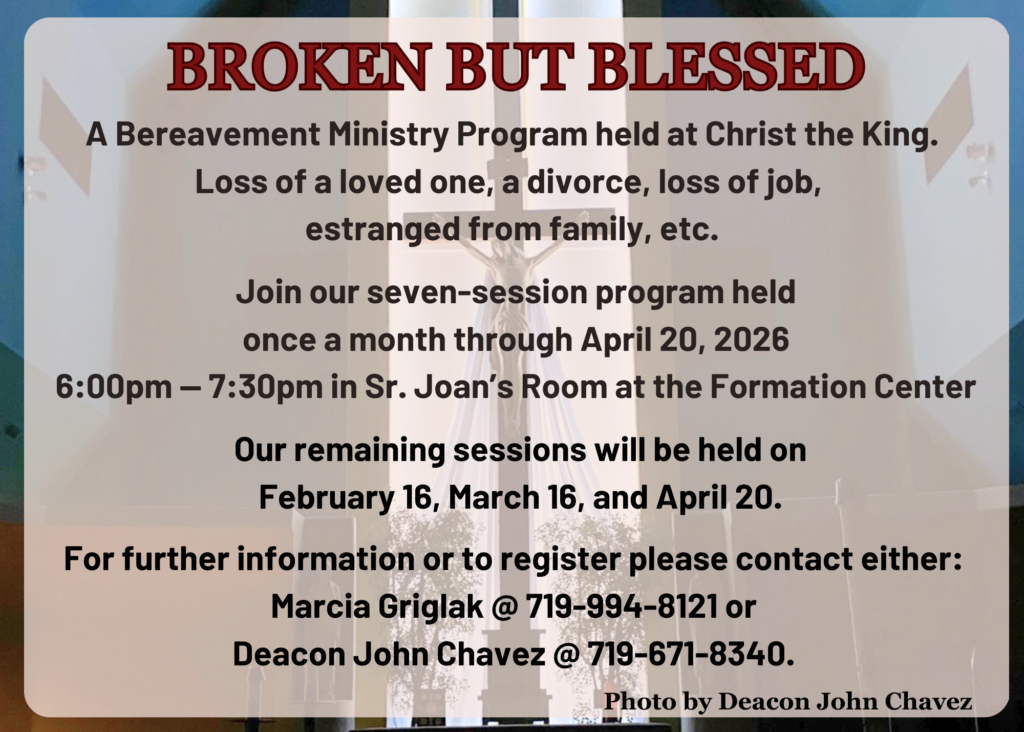 BROKEN BUT BLESSED

A Bereavement Ministry Program held at Christ the King. Loss of a loved one, a divorce, loss of job, estranged from family, etc.

Join our seven-session program held once a month through April 20, 2026
6:00pm — 7:30pm in Sr. Joan's Room at the Formation Center

Our remaining sessions will be held on February 16, March 16, and April 20.

For further information or to register please contact either:
Marcia Griglak @ 719-994-8121 or
Deacon John Chavez @ 719-671-8340.

Photo by Deacon John Chavez